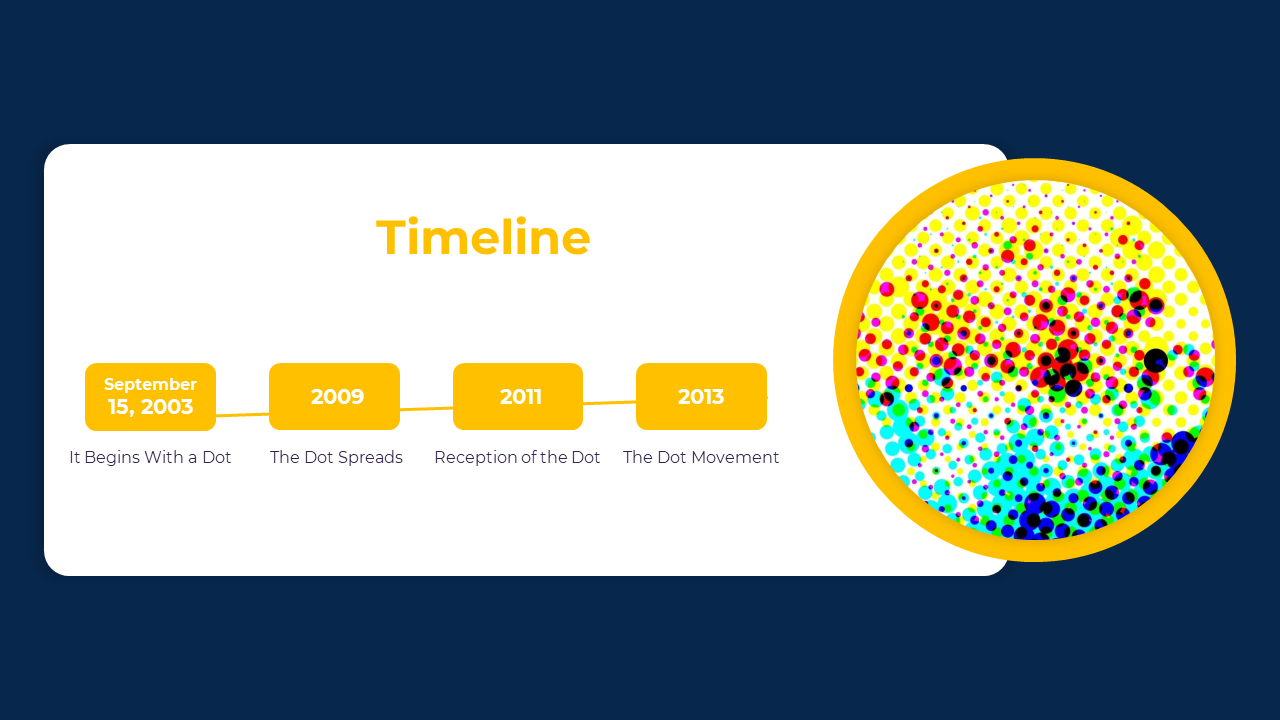 Timeline

September 15, 2003
It Begins With a Dot

2009
The Dot Spreads

2011
Reception of the Dot

2013
The Dot Movement